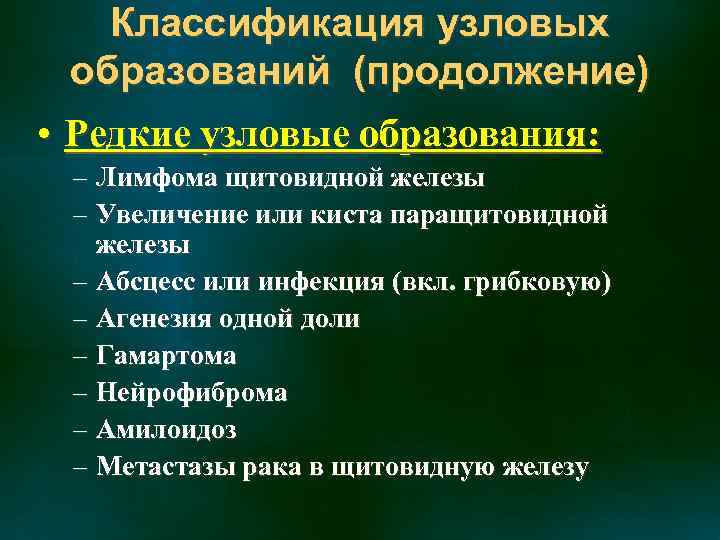 Классификация узловых образований (продолжение)

• Редкие узловые образования:
– Лимфома щитовидной железы
– Увеличение или киста паращитовидной железы
– Абсцесс или инфекция (вкл. грибковую)
– Агенезия одной доли
– Гамартома
– Нейрофиброма
– Амилоидоз
– Метастазы рака в щитовидную железу